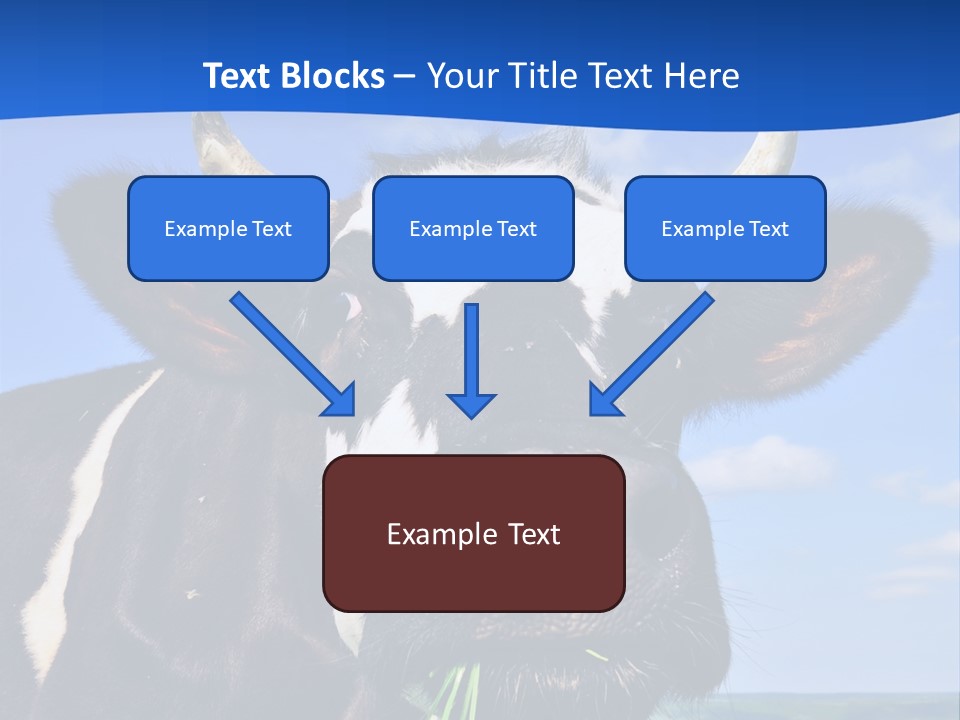 Text Blocks – Your Title Text Here

Example Text

Example Text

Example Text

Example Text